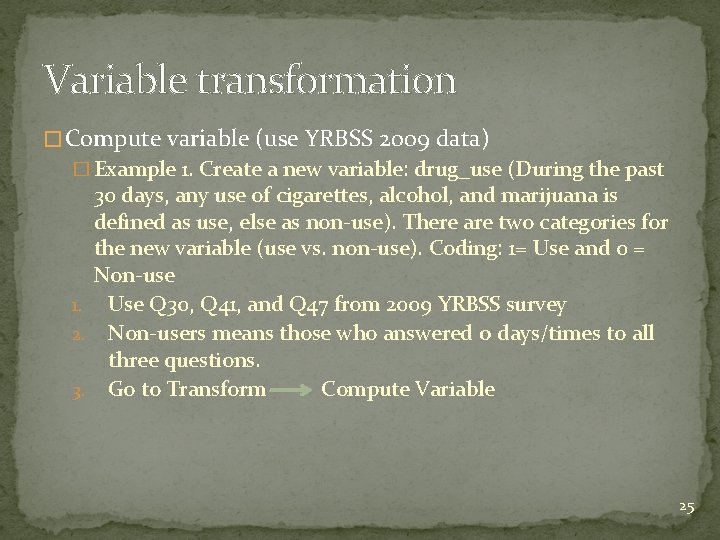 Variable transformation

□ Compute variable (use YRBSS 2009 data)

□ Example 1. Create a new variable: drug_use (During the past 30 days, any use of cigarettes, alcohol, and marijuana is defined as use, else as non-use). There are two categories for the new variable (use vs. non-use). Coding: 1= Use and 0 = Non-use

1. Use Q30, Q41, and Q47 from 2009 YRBSS survey
2. Non-users means those who answered 0 days/times to all three questions.
3. Go to Transform → Compute Variable

25